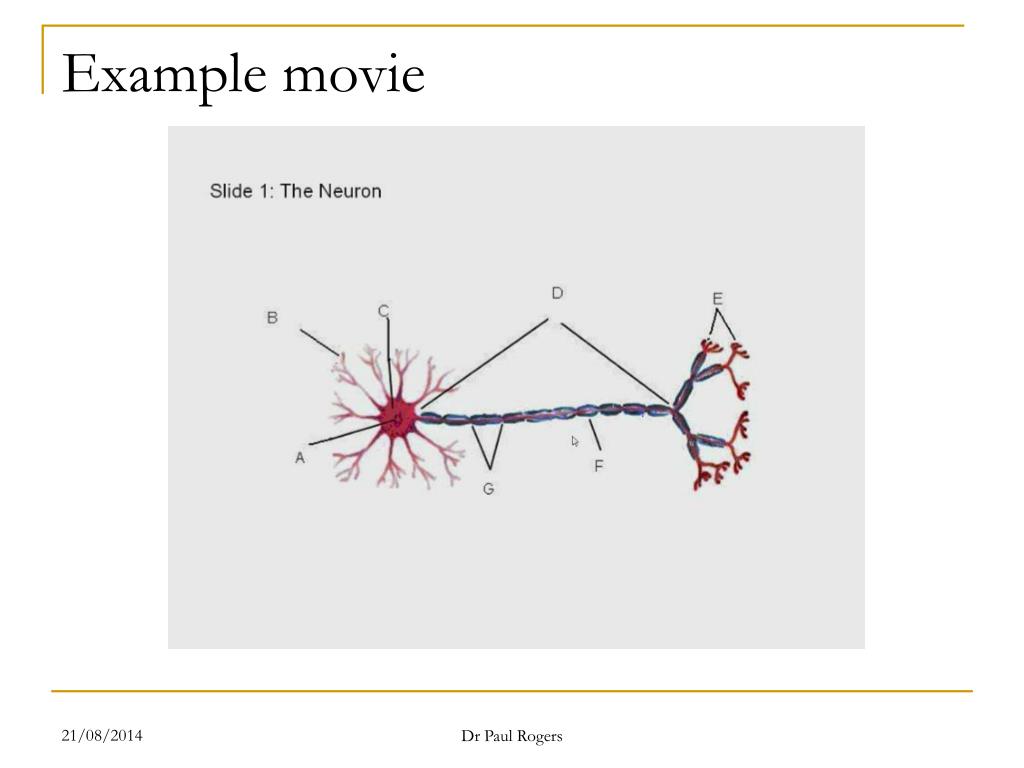 Example movie

Slide 1: The Neuron

B

C

D

E

A

G

F

21/08/2014

Dr Paul Rogers